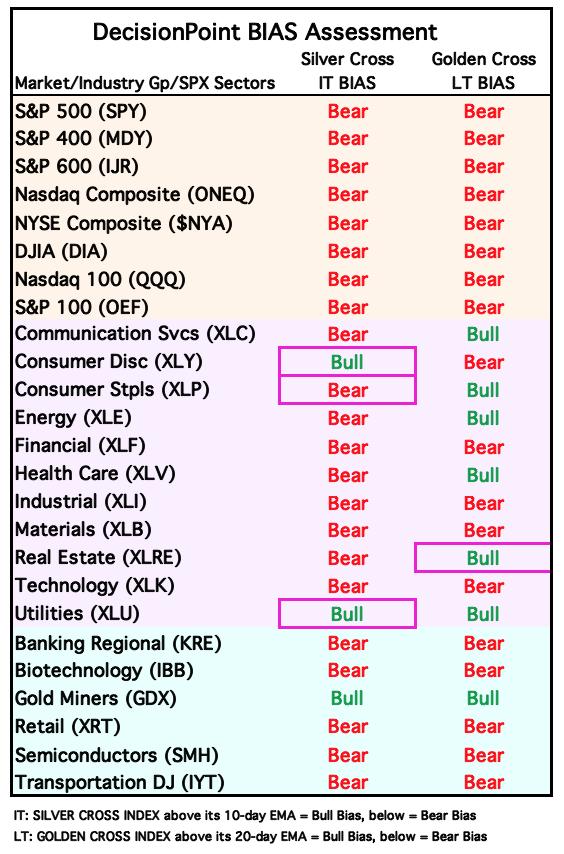 DecisionPoint BIAS Assessment

| Market/Industry Gp/SPX Sectors | Silver Cross IT BIAS | Golden Cross LT BIAS |
|---|---|---|
| S&P 500 (SPY) | Bear | Bear |
| S&P 400 (MDY) | Bear | Bear |
| S&P 600 (IJR) | Bear | Bear |
| Nasdaq Composite (ONEQ) | Bear | Bear |
| NYSE Composite ($NYA) | Bear | Bear |
| DJIA (DIA) | Bear | Bear |
| Nasdaq 100 (QQQ) | Bear | Bear |
| S&P 100 (OEF) | Bear | Bear |
| Communication Svcs (XLC) | Bear | Bull |
| Consumer Disc (XLY) | Bull | Bear |
| Consumer Stpls (XLP) | Bear | Bull |
| Energy (XLE) | Bear | Bull |
| Financial (XLF) | Bear | Bear |
| Health Care (XLV) | Bear | Bull |
| Industrial (XLI) | Bear | Bear |
| Materials (XLB) | Bear | Bear |
| Real Estate (XLRE) | Bear | Bull |
| Technology (XLK) | Bear | Bear |
| Utilities (XLU) | Bull | Bull |
| Banking Regional (KRE) | Bear | Bear |
| Biotechnology (IBB) | Bear | Bear |
| Gold Miners (GDX) | Bull | Bull |
| Retail (XRT) | Bear | Bear |
| Semiconductors (SMH) | Bear | Bear |
| Transportation DJ (IYT) | Bear | Bear |

IT: SILVER CROSS INDEX above its 10-day EMA = Bull Bias, below = Bear Bias
LT: GOLDEN CROSS INDEX above its 20-day EMA = Bull Bias, below = Bear Bias